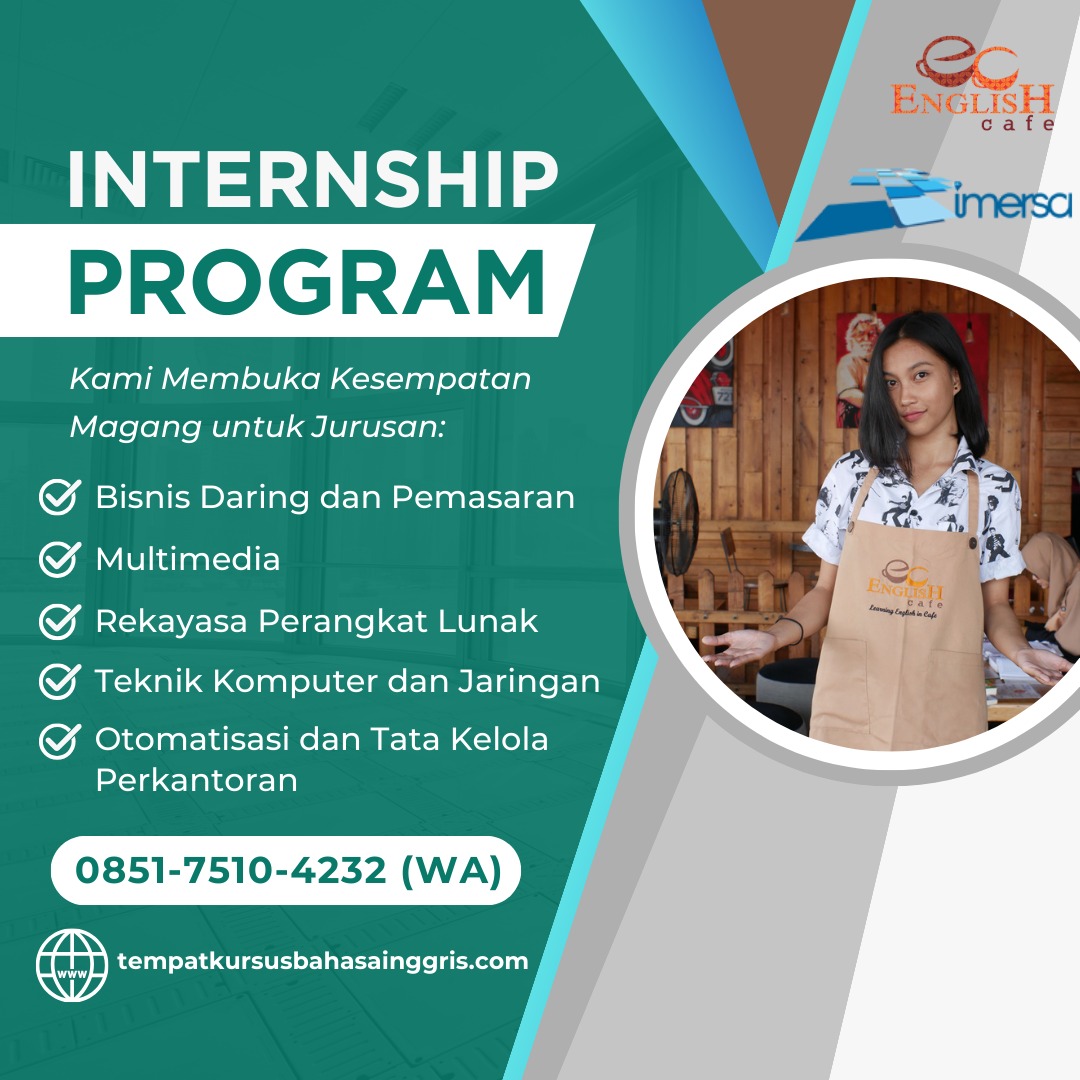 ec ENGLISH cafe

imersa

INTERNSHIP PROGRAM

Kami Membuka Kesempatan Magang untuk Jurusan:

Bisnis Daring dan Pemasaran

Multimedia

Rekayasa Perangkat Lunak

Teknik Komputer dan Jaringan

Otomatisasi dan Tata Kelola Perkantoran

ec ENGLISH cafe
Learning English in Cafe

0851-7510-4232 (WA)

www

tempatkursusbahasainggris.com